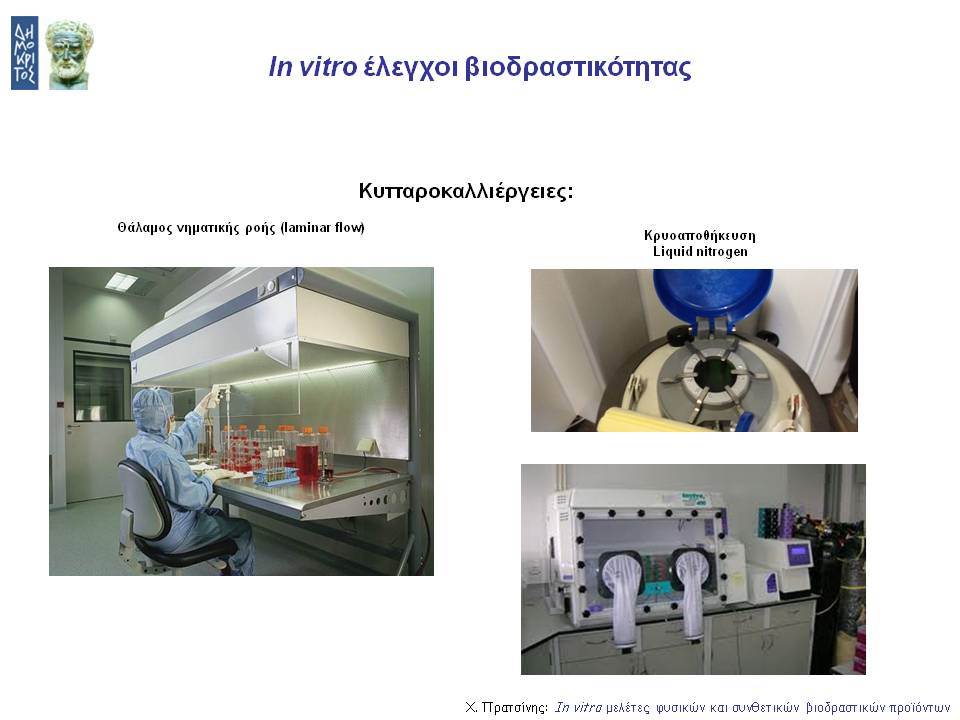 ΔΗΜΟΚΡΙΤΟΣ

In vitro έλεγχοι βιοδραστικότητας

Κυτταροκαλλιέργειες:

Θάλαμος νηματικής ροής (laminar flow)

Κρυοαποθήκευση
Liquid nitrogen

Χ. Πρατσίνης: In vitro μελέτες φυσικών και συνθετικών βιοδραστικών προϊόντων